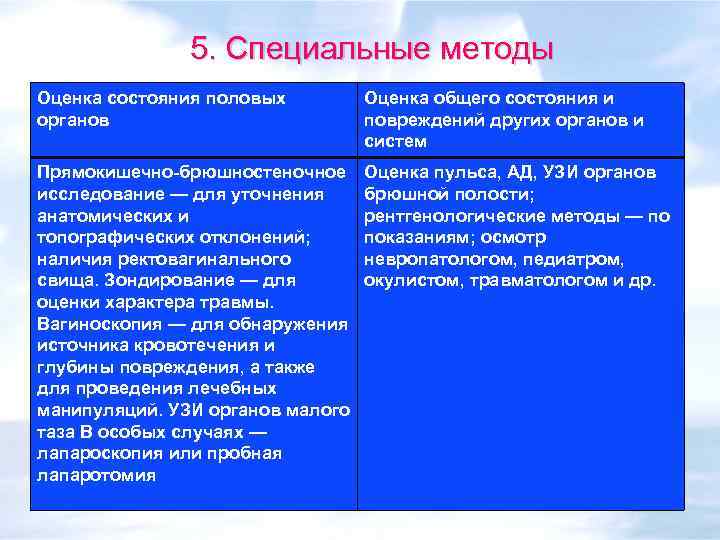 5. Специальные методы

| Оценка состояния половых органов | Оценка общего состояния и повреждений других органов и систем |
|---|---|
| Прямокишечно-брюшностеночное исследование — для уточнения анатомических и топографических отклонений; наличия ректовагинального свища. Зондирование — для оценки характера травмы. Вагиноскопия — для обнаружения источника кровотечения и глубины повреждения, а также для проведения лечебных манипуляций. УЗИ органов малого таза В особых случаях — лапароскопия или пробная лапаротомия | Оценка пульса, АД, УЗИ органов брюшной полости; рентгенологические методы — по показаниям; осмотр невропатологом, педиатром, окулистом, травматологом и др. |